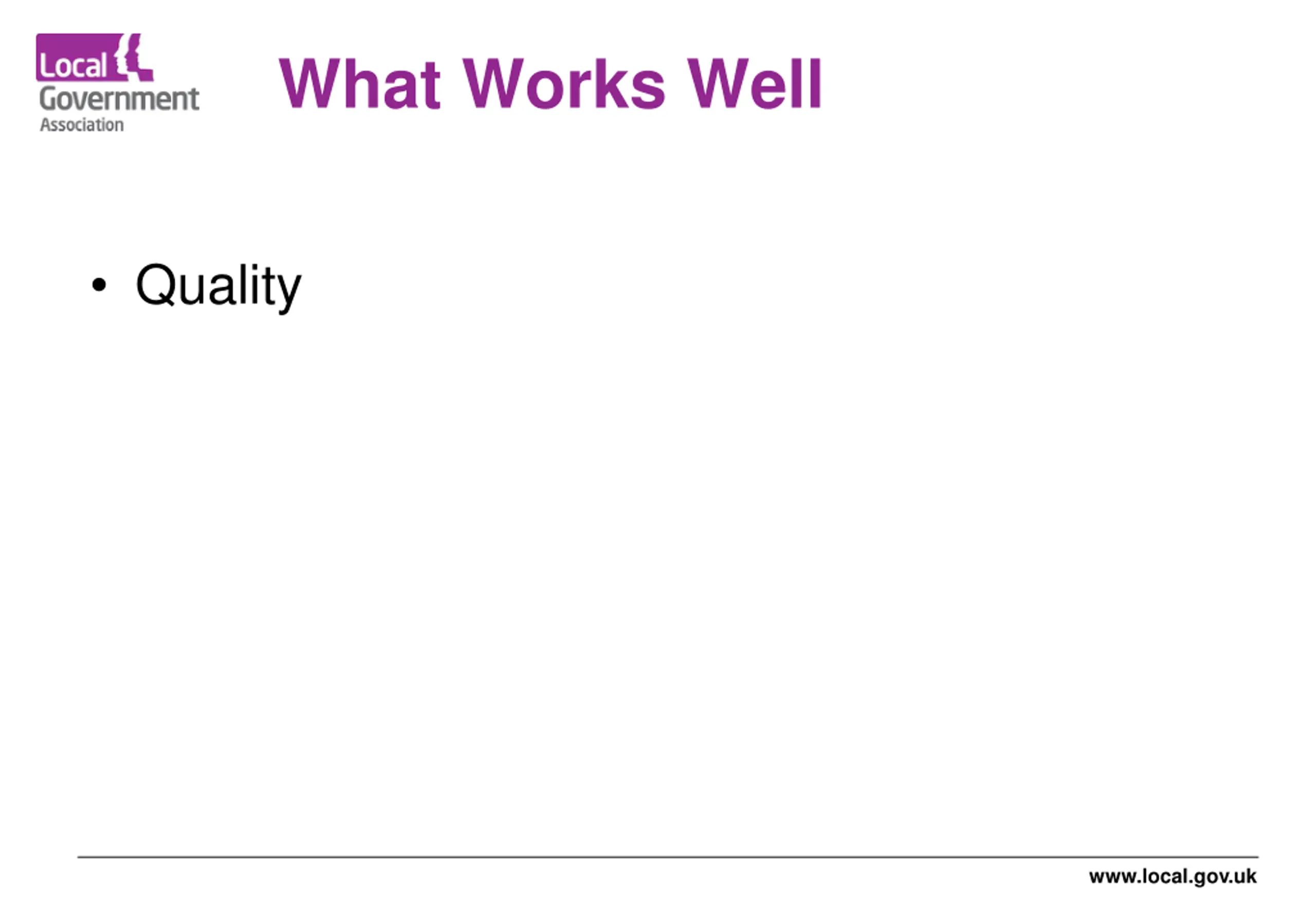 Local Government Association

What Works Well

• Quality

www.local.gov.uk